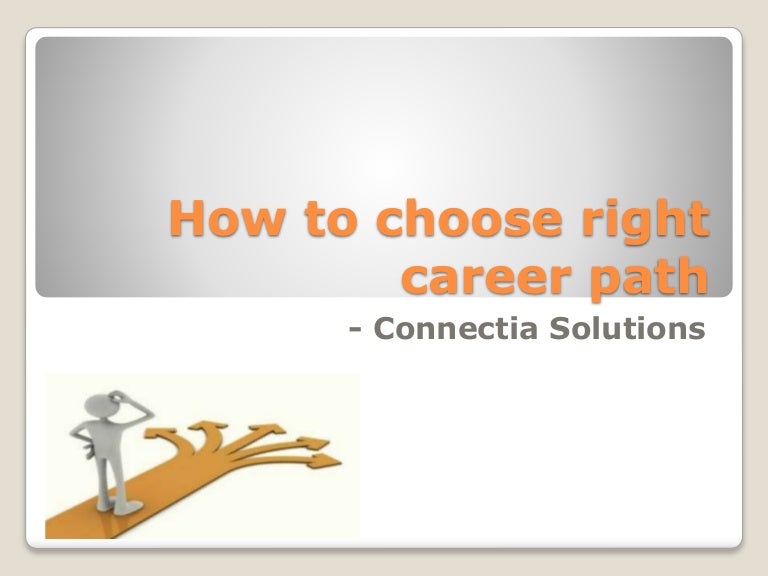 How to choose right career path

- Connectia Solutions